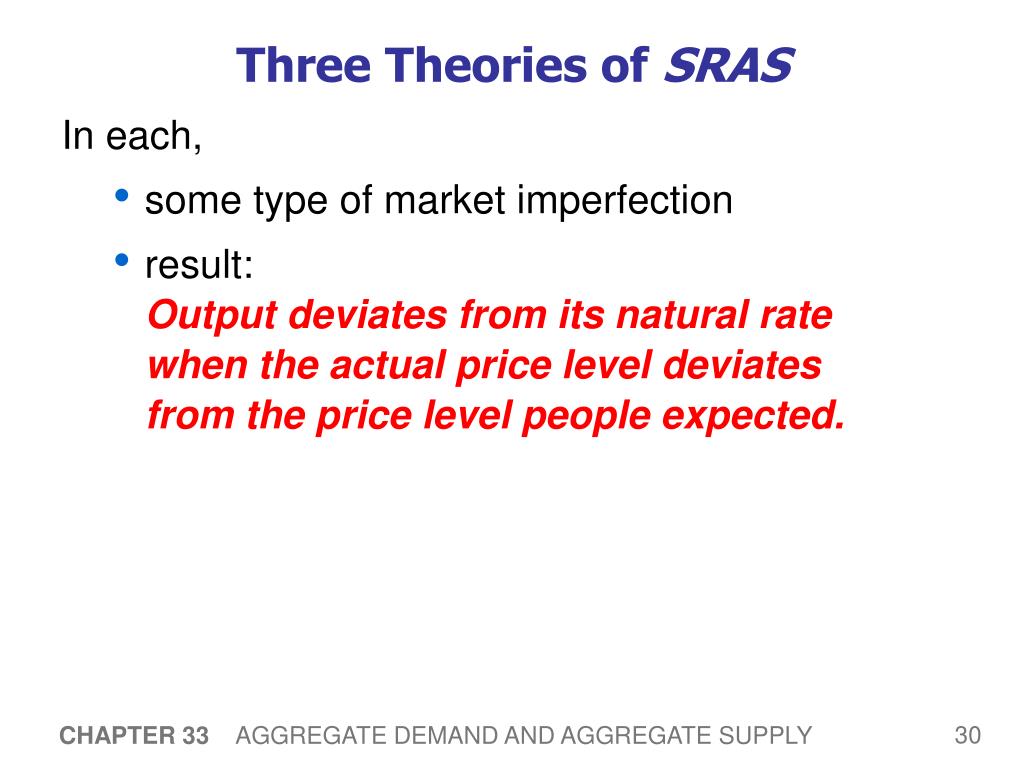 Three Theories of SRAS

In each,

• some type of market imperfection

• result:
Output deviates from its natural rate when the actual price level deviates from the price level people expected.

CHAPTER 33 AGGREGATE DEMAND AND AGGREGATE SUPPLY 30